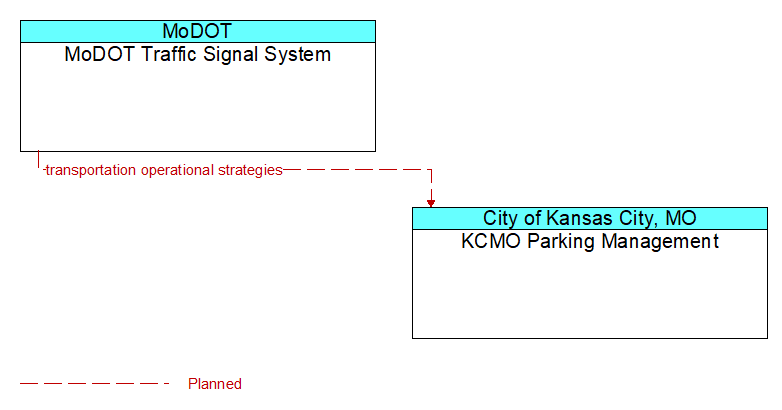 MoDOT
MoDOT Traffic Signal System

transportation operational strategies

City of Kansas City, MO
KCMO Parking Management

Planned